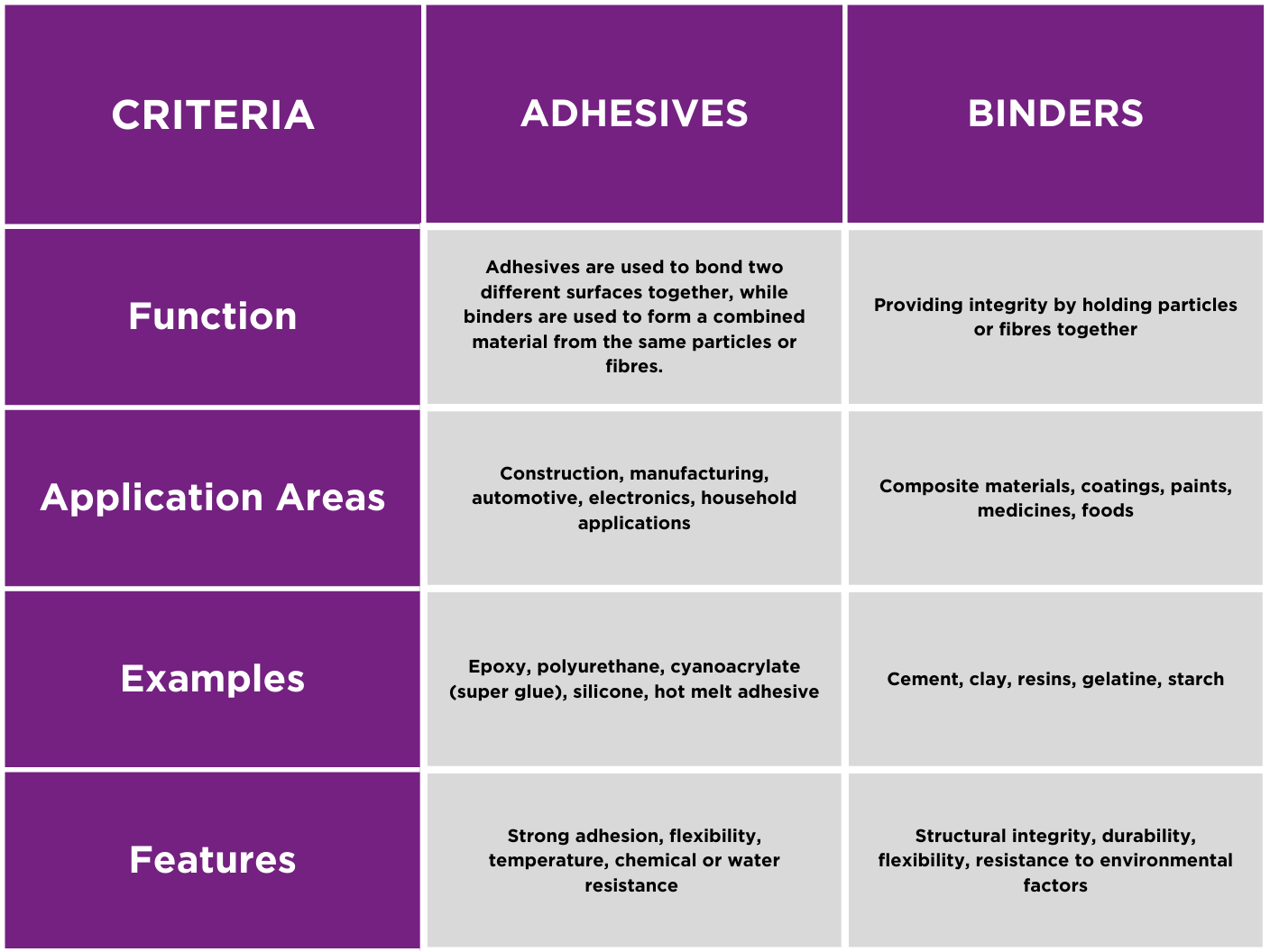 | CRITERIA | ADHESIVES | BINDERS |
|---|---|---|
| Function | Adhesives are used to bond two different surfaces together, while binders are used to form a combined material from the same particles or fibres. | Providing integrity by holding particles or fibres together |
| Application Areas | Construction, manufacturing, automotive, electronics, household applications | Composite materials, coatings, paints, medicines, foods |
| Examples | Epoxy, polyurethane, cyanoacrylate (super glue), silicone, hot melt adhesive | Cement, clay, resins, gelatine, starch |
| Features | Strong adhesion, flexibility, temperature, chemical or water resistance | Structural integrity, durability, flexibility, resistance to environmental factors |